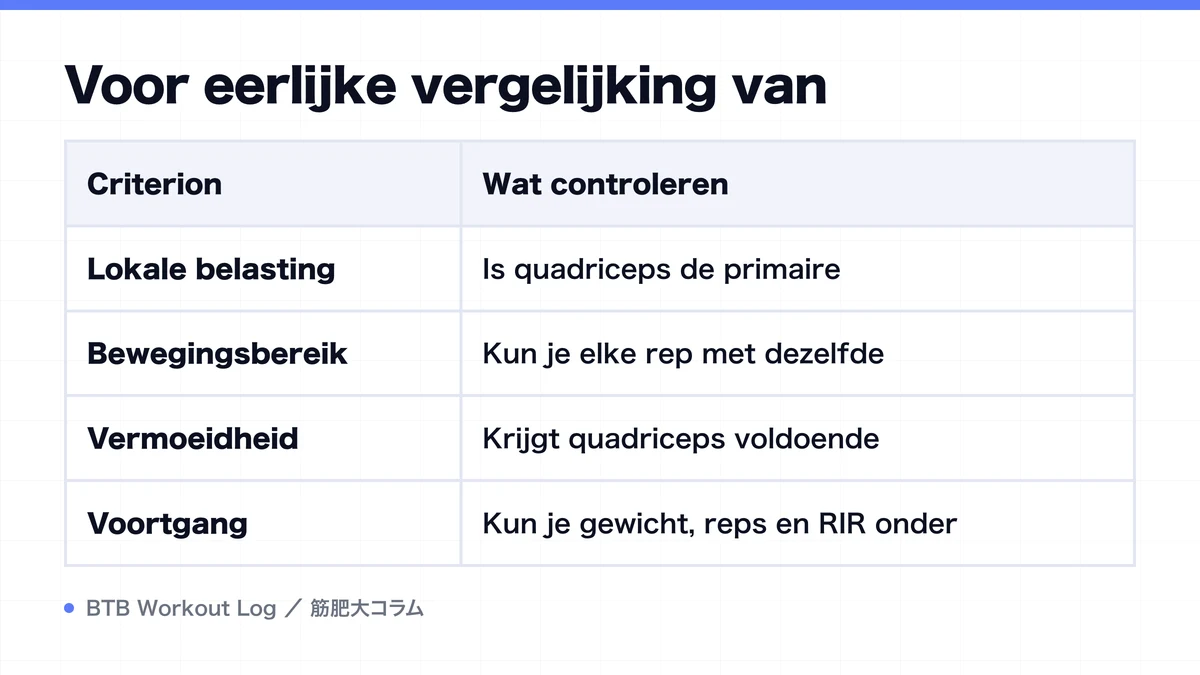 Voor eerlijke vergelijking van

| Criterion | Wat controleren |
|---|---|
| Lokale belasting | Is quadriceps de primaire |
| Bewegingsbereik | Kun je elke rep met dezelfde |
| Vermoeidheid | Krijgt quadriceps voldoende |
| Voortgang | Kun je gewicht, reps en RIR onder |

BTB Workout Log ／ 筋肥大コラム